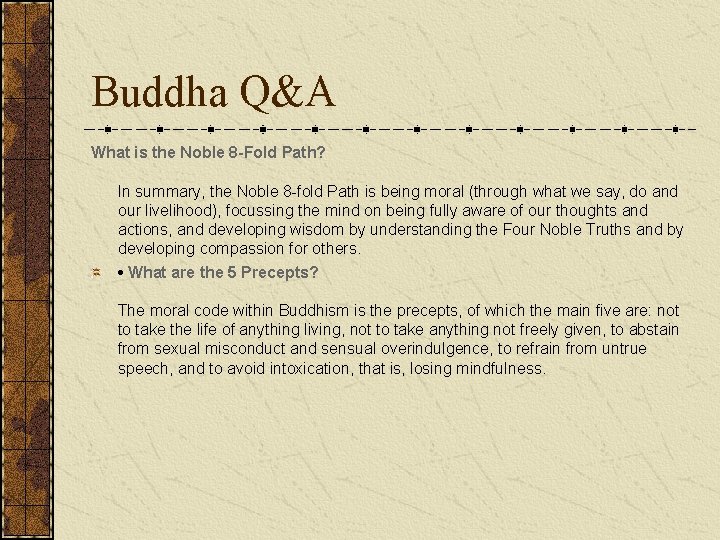 Buddha Q&A

What is the Noble 8-Fold Path?

In summary, the Noble 8-fold Path is being moral (through what we say, do and our livelihood), focussing the mind on being fully aware of our thoughts and actions, and developing wisdom by understanding the Four Noble Truths and by developing compassion for others.

• What are the 5 Precepts?

The moral code within Buddhism is the precepts, of which the main five are: not to take the life of anything living, not to take anything not freely given, to abstain from sexual misconduct and sensual overindulgence, to refrain from untrue speech, and to avoid intoxication, that is, losing mindfulness.